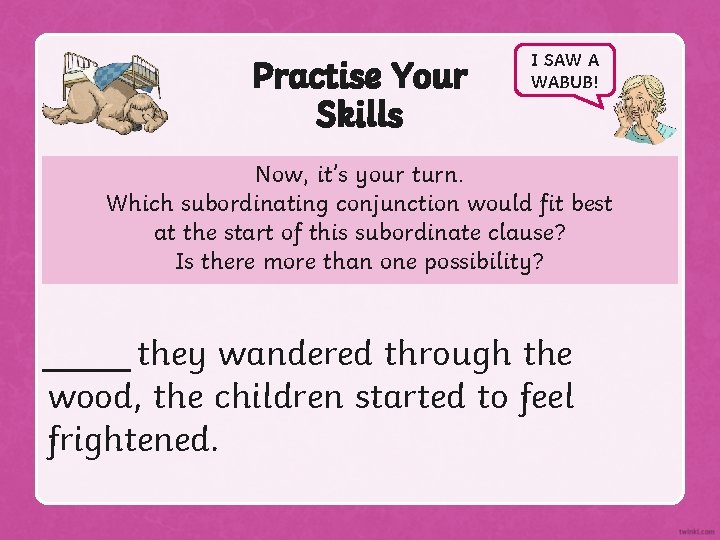 Practise Your Skills

I SAW A WABUB!

Now, it's your turn.
Which subordinating conjunction would fit best at the start of this subordinate clause?
Is there more than one possibility?

_____ they wandered through the wood, the children started to feel frightened.

twinkl.com